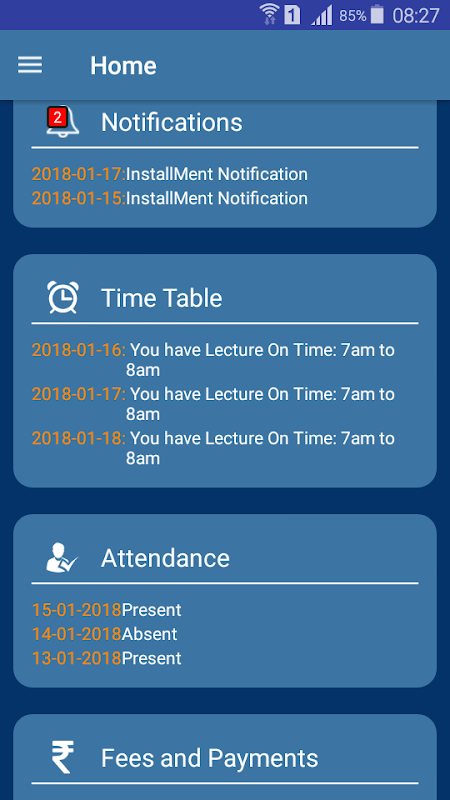 1 85% 08:27

Home

2

Notifications

2018-01-17:InstallMent Notification
2018-01-15:InstallMent Notification

Time Table

2018-01-16: You have Lecture On Time: 7am to 8am
2018-01-17: You have Lecture On Time: 7am to 8am
2018-01-18: You have Lecture On Time: 7am to 8am

Attendance

15-01-2018Present
14-01-2018Absent
13-01-2018Present

₹ Fees and Payments